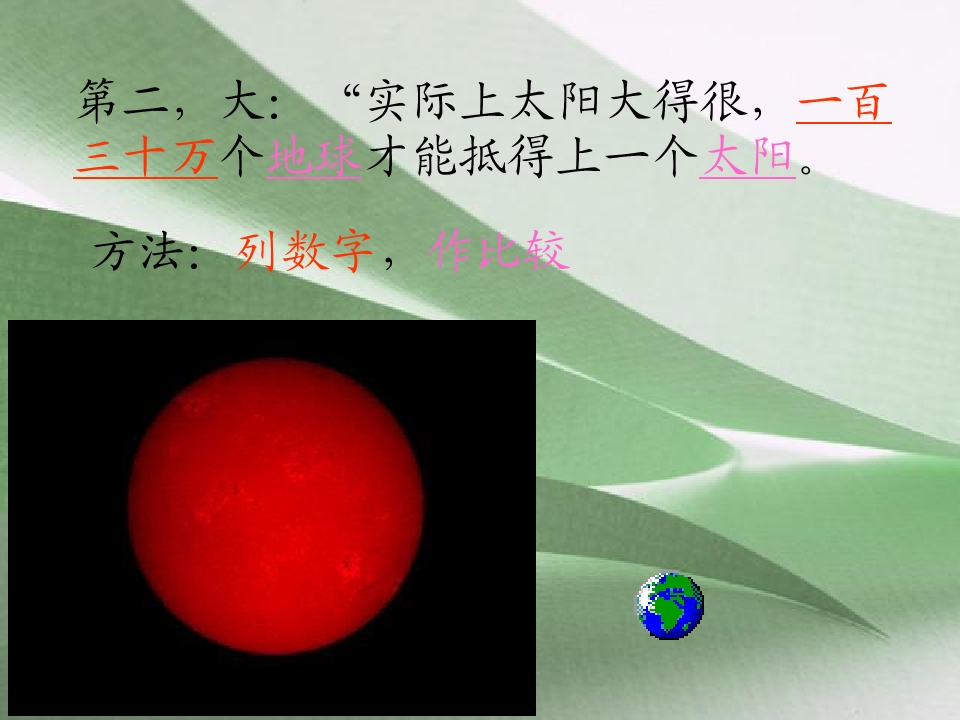 第二，大：“实际上太阳大得很，一百三十万个地球才能抵得上一个太阳。

方法：列数字，作比较